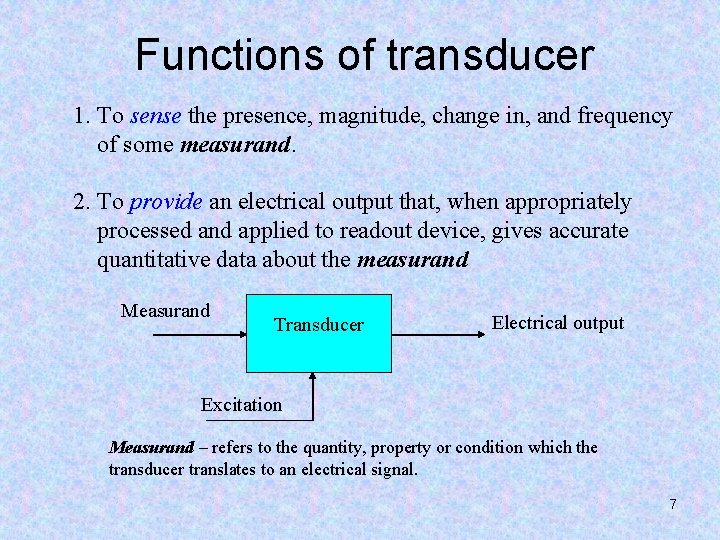 Functions of transducer

1. To sense the presence, magnitude, change in, and frequency of some measurand.

2. To provide an electrical output that, when appropriately processed and applied to readout device, gives accurate quantitative data about the measurand

Measurand

Transducer

Electrical output

Excitation

Measurand – refers to the quantity, property or condition which the transducer translates to an electrical signal.

7